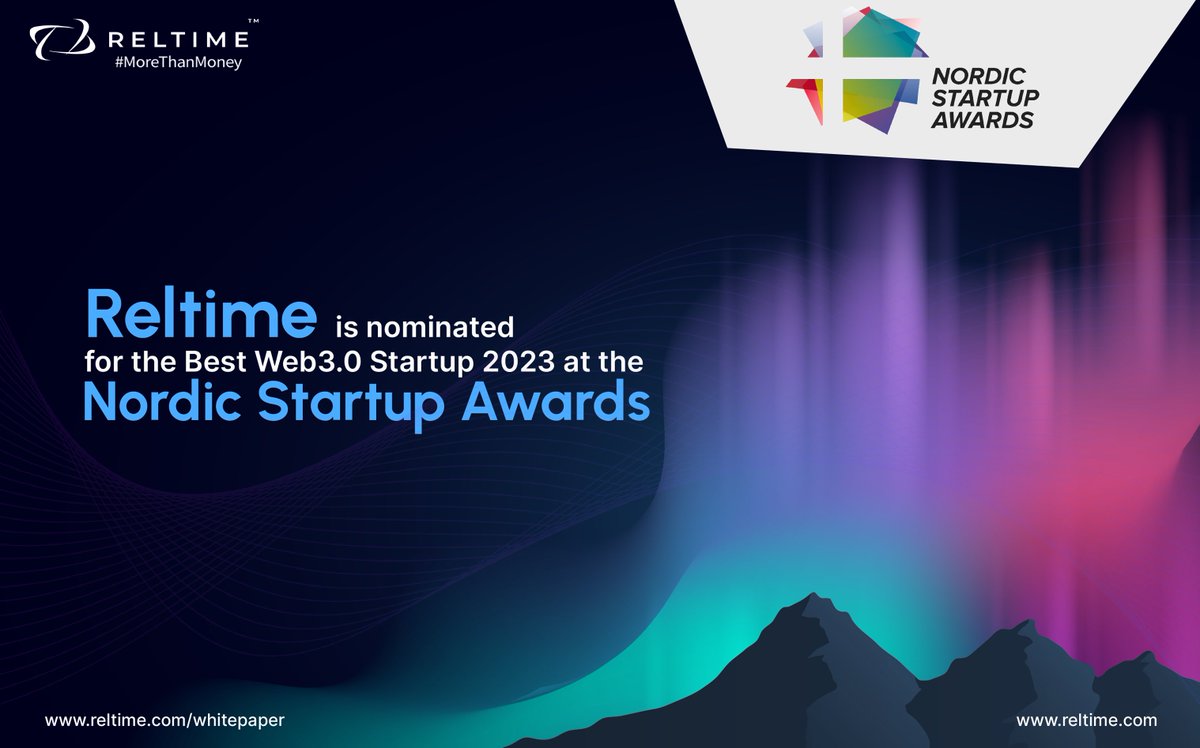 RELTIME™
#MoreThanMoney

NORDIC STARTUP AWARDS

Reltime is nominated for the Best Web3.0 Startup 2023 at the Nordic Startup Awards

www.reltime.com/whitepaper

www.reltime.com